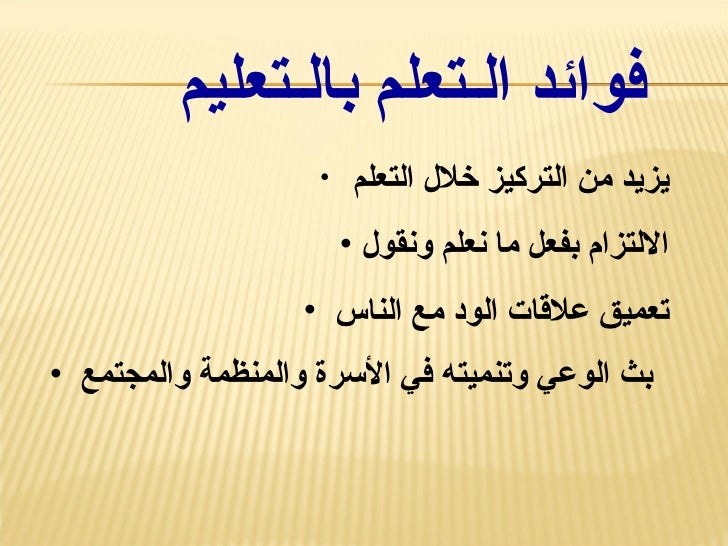 فوائد التعلم بالتعليم

• يزيد من التركيز خلال التعلم
• الالتزام بفعل ما نعلم ونقول
• تعميق علاقات الود مع الناس
• بث الوعي وتنميته في الأسرة والمنظمة والمجتمع